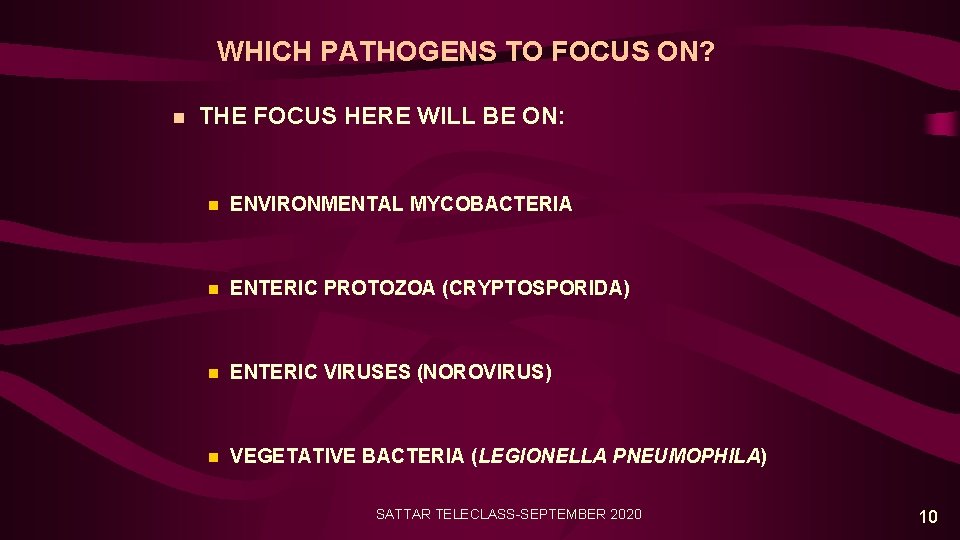 WHICH PATHOGENS TO FOCUS ON?

THE FOCUS HERE WILL BE ON:

ENVIRONMENTAL MYCOBACTERIA

ENTERIC PROTOZOA (CRYPTOSPORIDA)

ENTERIC VIRUSES (NOROVIRUS)

VEGETATIVE BACTERIA (LEGIONELLA PNEUMOPHILA)

SATTAR TELECLASS-SEPTEMBER 2020

10